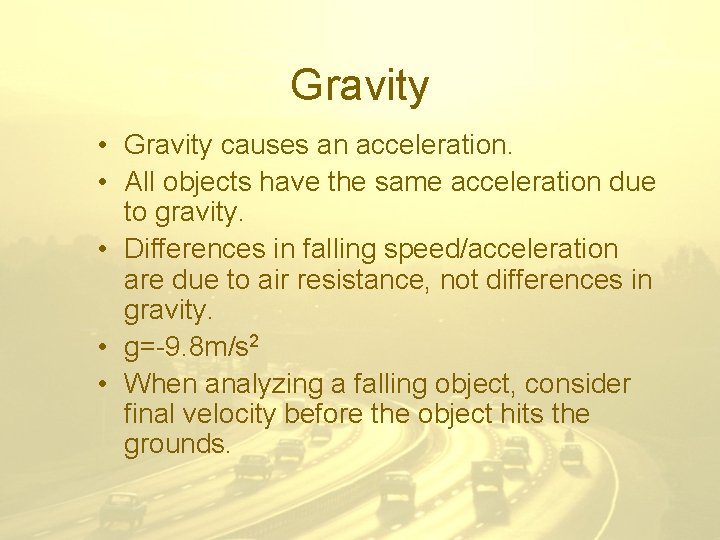 Gravity

• Gravity causes an acceleration.
• All objects have the same acceleration due to gravity.
• Differences in falling speed/acceleration are due to air resistance, not differences in gravity.
• $g=-9.8m/s^2$
• When analyzing a falling object, consider final velocity before the object hits the grounds.